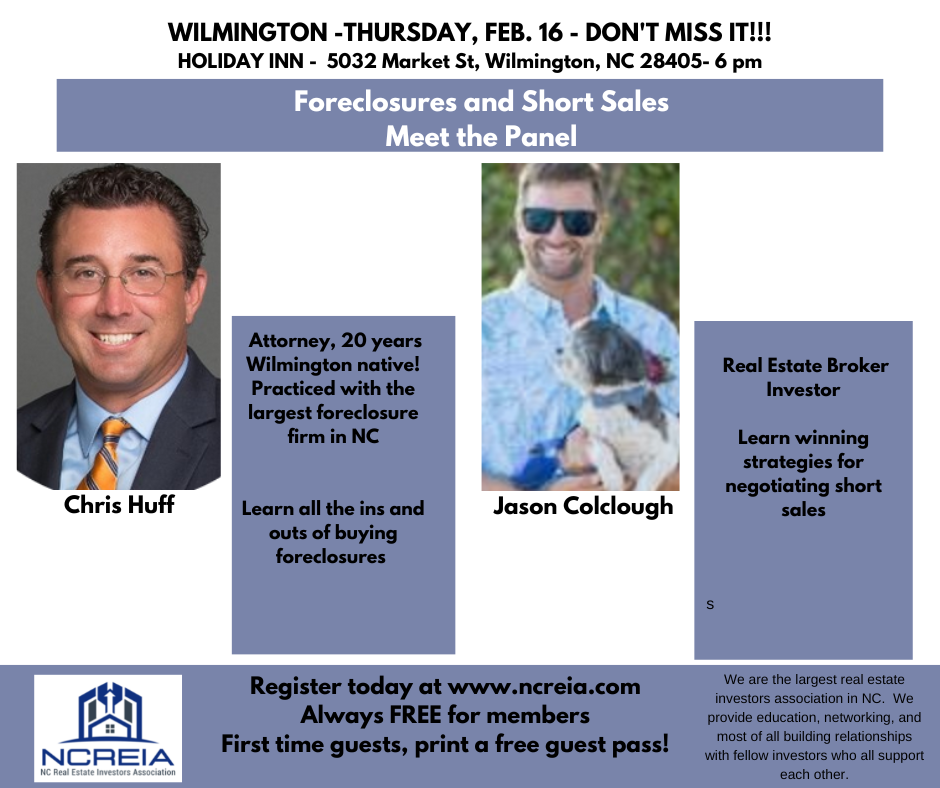 WILMINGTON -THURSDAY, FEB. 16 - DON'T MISS IT!!!
HOLIDAY INN - 5032 Market St, Wilmington, NC 28405- 6 pm

Foreclosures and Short Sales
Meet the Panel

Chris Huff

Attorney, 20 years Wilmington native! Practiced with the largest foreclosure firm in NC

Learn all the ins and outs of buying foreclosures

Jason Colclough

Real Estate Broker Investor

Learn winning strategies for negotiating short sales

s

NCREIA
NC Real Estate Investors Association

Register today at www.ncreia.com
Always FREE for members
First time guests, print a free guest pass!

We are the largest real estate investors association in NC. We provide education, networking, and most of all building relationships with fellow investors who all support each other.